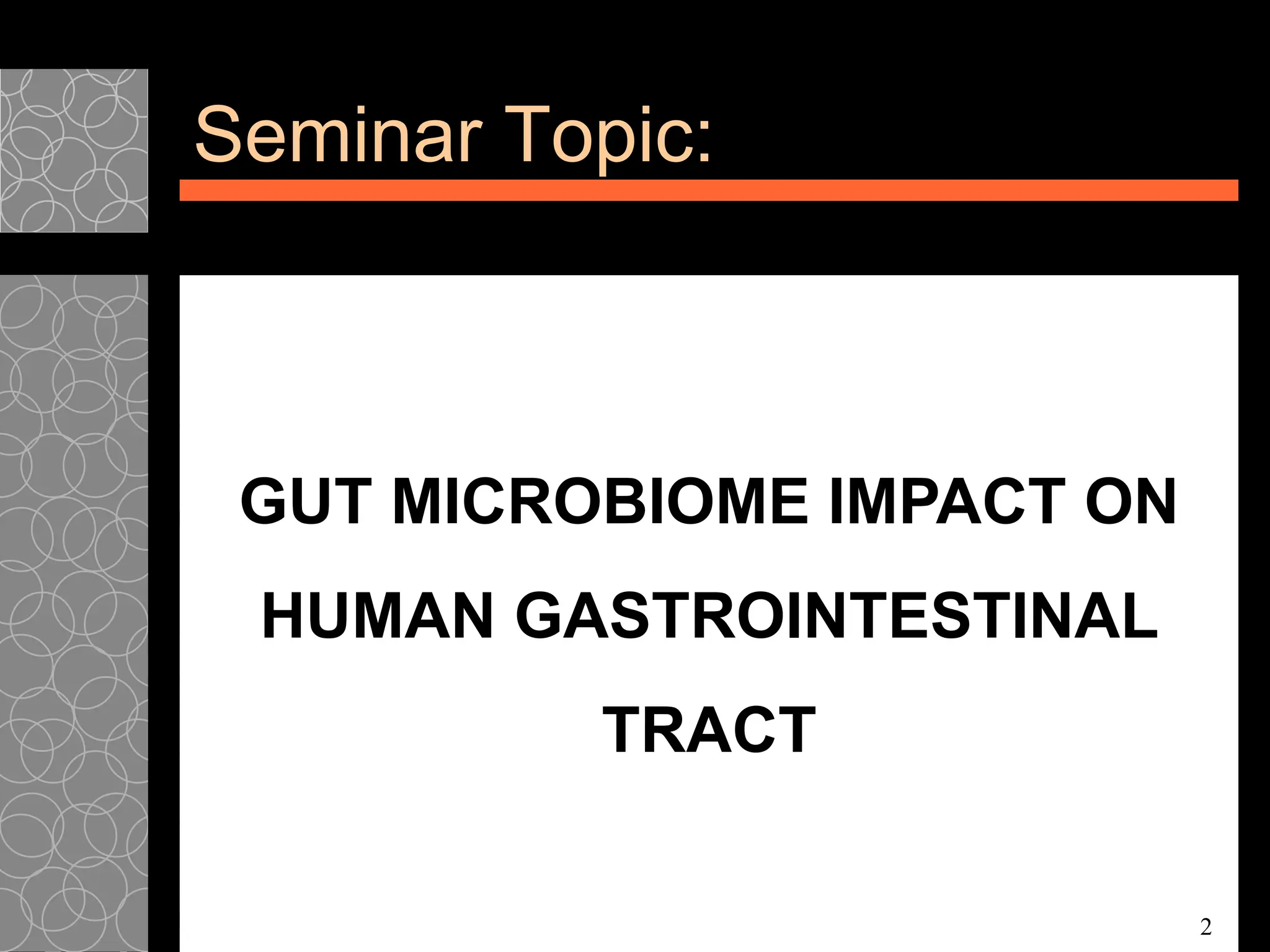 Seminar Topic:

GUT MICROBIOME IMPACT ON HUMAN GASTROINTESTINAL TRACT

2